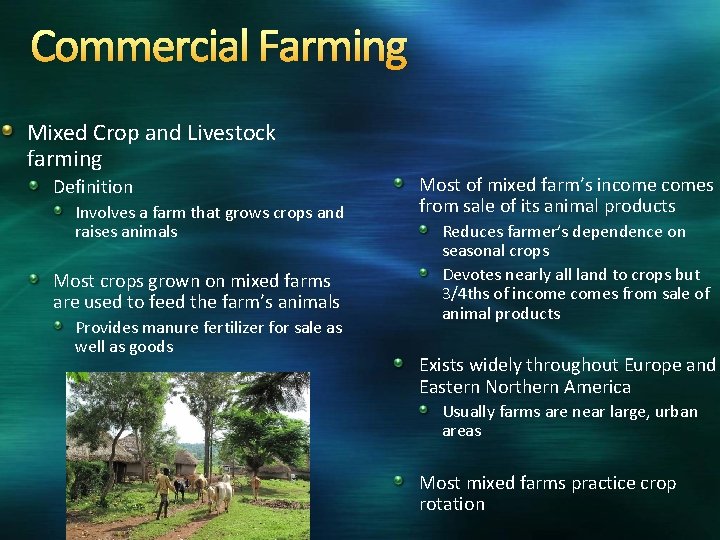 Commercial Farming

Mixed Crop and Livestock farming

Definition

Involves a farm that grows crops and raises animals

Most crops grown on mixed farms are used to feed the farm's animals

Provides manure fertilizer for sale as well as goods

Most of mixed farm's income comes from sale of its animal products

Reduces farmer's dependence on seasonal crops

Devotes nearly all land to crops but 3/4ths of income comes from sale of animal products

Exists widely throughout Europe and Eastern Northern America

Usually farms are near large, urban areas

Most mixed farms practice crop rotation